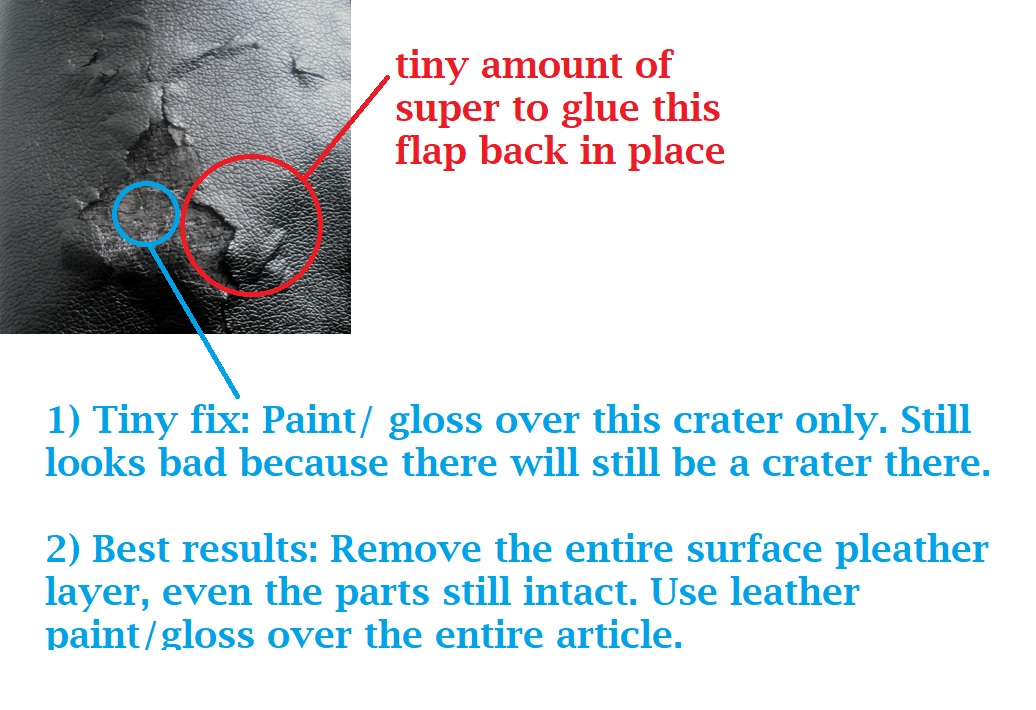 tiny amount of super to glue this flap back in place

1) Tiny fix: Paint/ gloss over this crater only. Still looks bad because there will still be a crater there.

2) Best results: Remove the entire surface pleather layer, even the parts still intact. Use leather paint/gloss over the entire article.